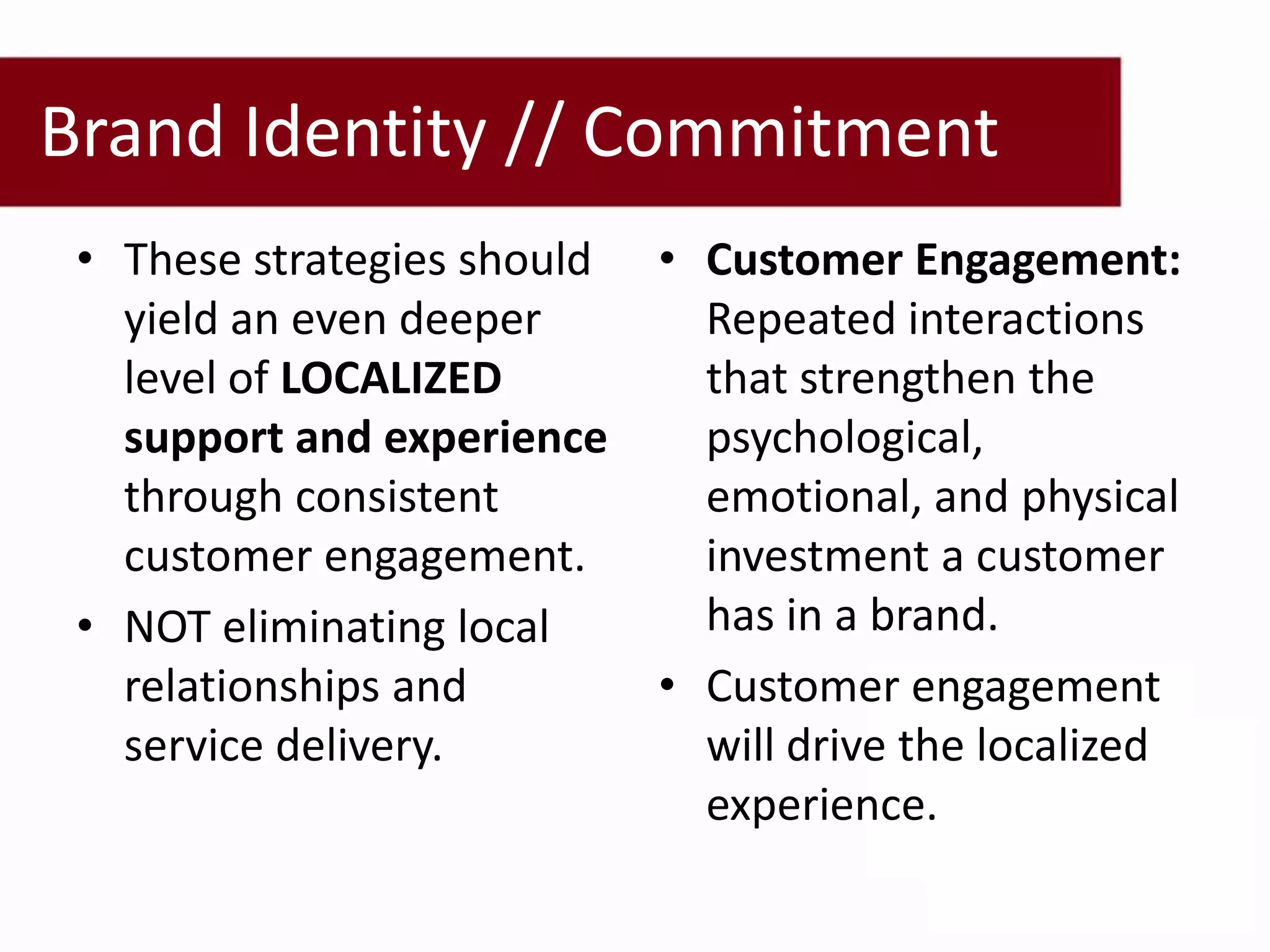 Brand Identity // Commitment

• These strategies should yield an even deeper level of LOCALIZED support and experience through consistent customer engagement.
• NOT eliminating local relationships and service delivery.

• Customer Engagement: Repeated interactions that strengthen the psychological, emotional, and physical investment a customer has in a brand.
• Customer engagement will drive the localized experience.